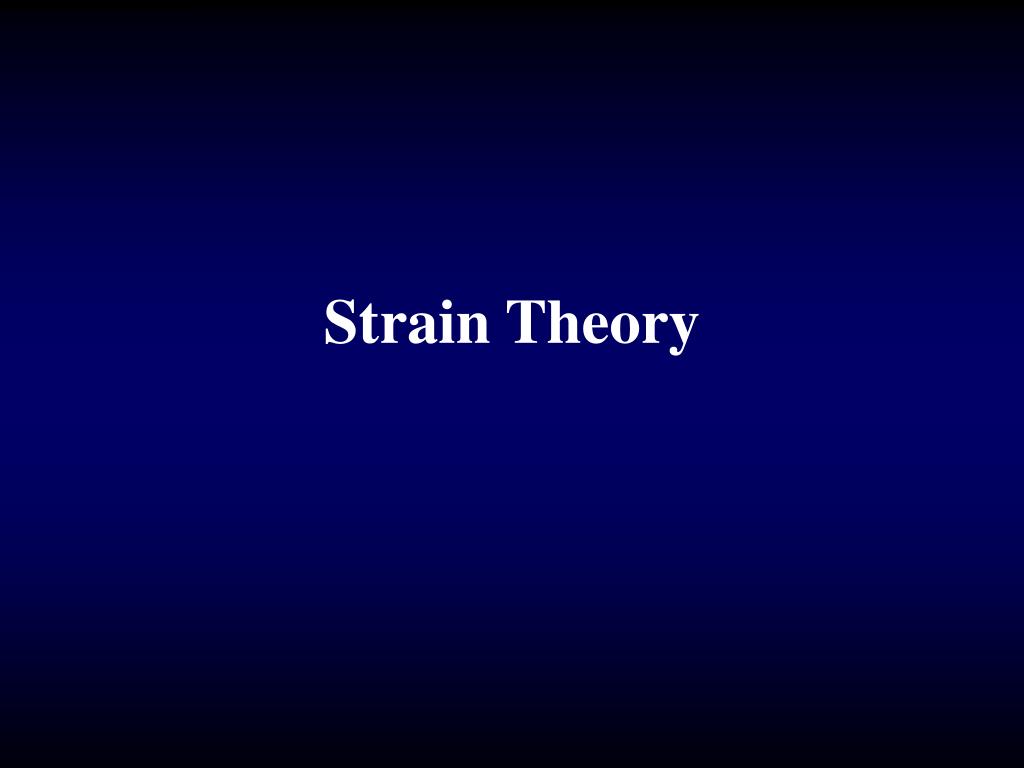 Strain Theory